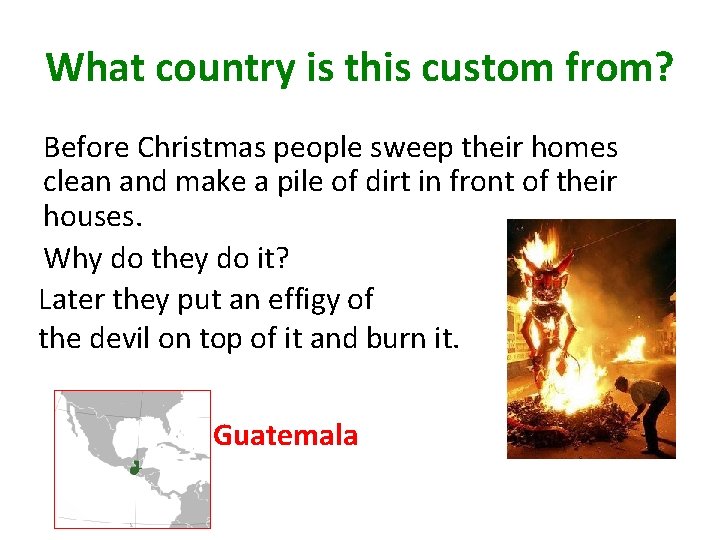 What country is this custom from?

Before Christmas people sweep their homes clean and make a pile of dirt in front of their houses.

Why do they do it?

Later they put an effigy of the devil on top of it and burn it.

Guatemala